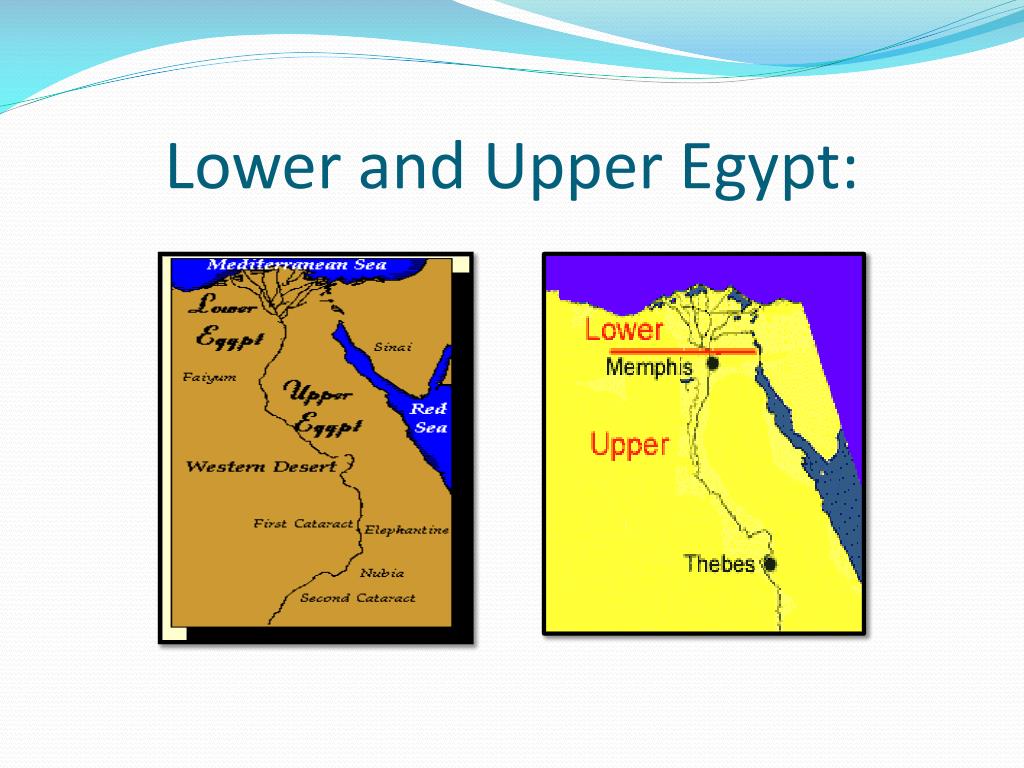 Lower and Upper Egypt:

Mediterranean Sea

Lower Egypt

Sinai

Faiyum

Upper Egypt

Red Sea

Western Desert

First Cataract

Elephantine

Nubia

Second Cataract

Lower

Memphis

Upper

Thebes